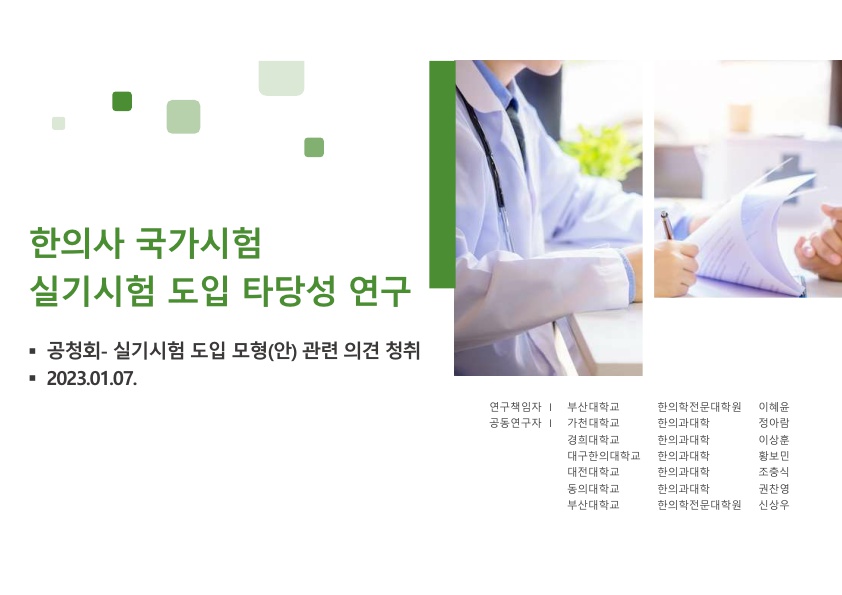 한의사 국가시험
실기시험 도입 타당성 연구

▪ 공청회- 실기시험 도입 모형(안) 관련 의견 청취
▪ 2023.01.07.

| | | | |
|---|---|---|---|
| 연구책임자 I | 부산대학교 | 한의학전문대학원 | 이혜윤 |
| 공동연구자 I | 가천대학교 | 한의과대학 | 정아람 |
| | 경희대학교 | 한의과대학 | 이상훈 |
| | 대구한의대학교 | 한의과대학 | 황보민 |
| | 대전대학교 | 한의과대학 | 조충식 |
| | 동의대학교 | 한의과대학 | 권찬영 |
| | 부산대학교 | 한의학전문대학원 | 신상우 |